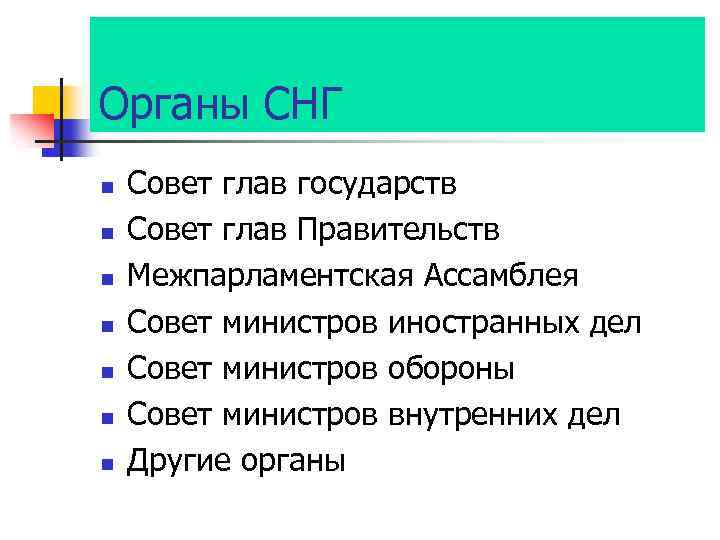 Органы СНГ

- Совет глав государств
- Совет глав Правительств
- Межпарламентская Ассамблея
- Совет министров иностранных дел
- Совет министров обороны
- Совет министров внутренних дел
- Другие органы